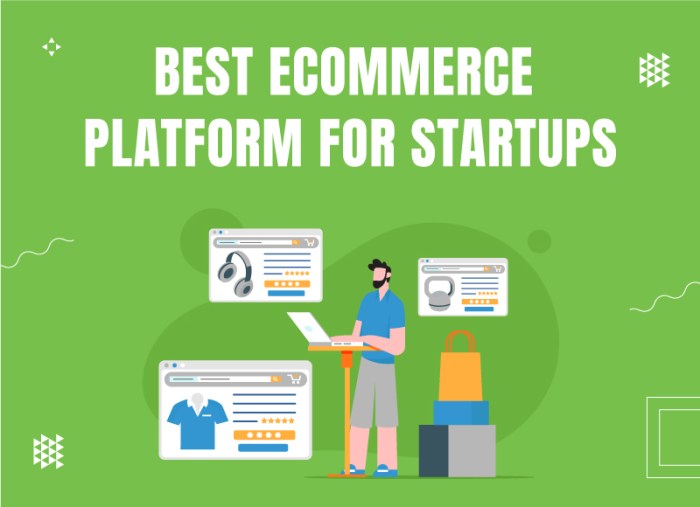 BEST ECOMMERCE PLATFORM FOR STARTUPS